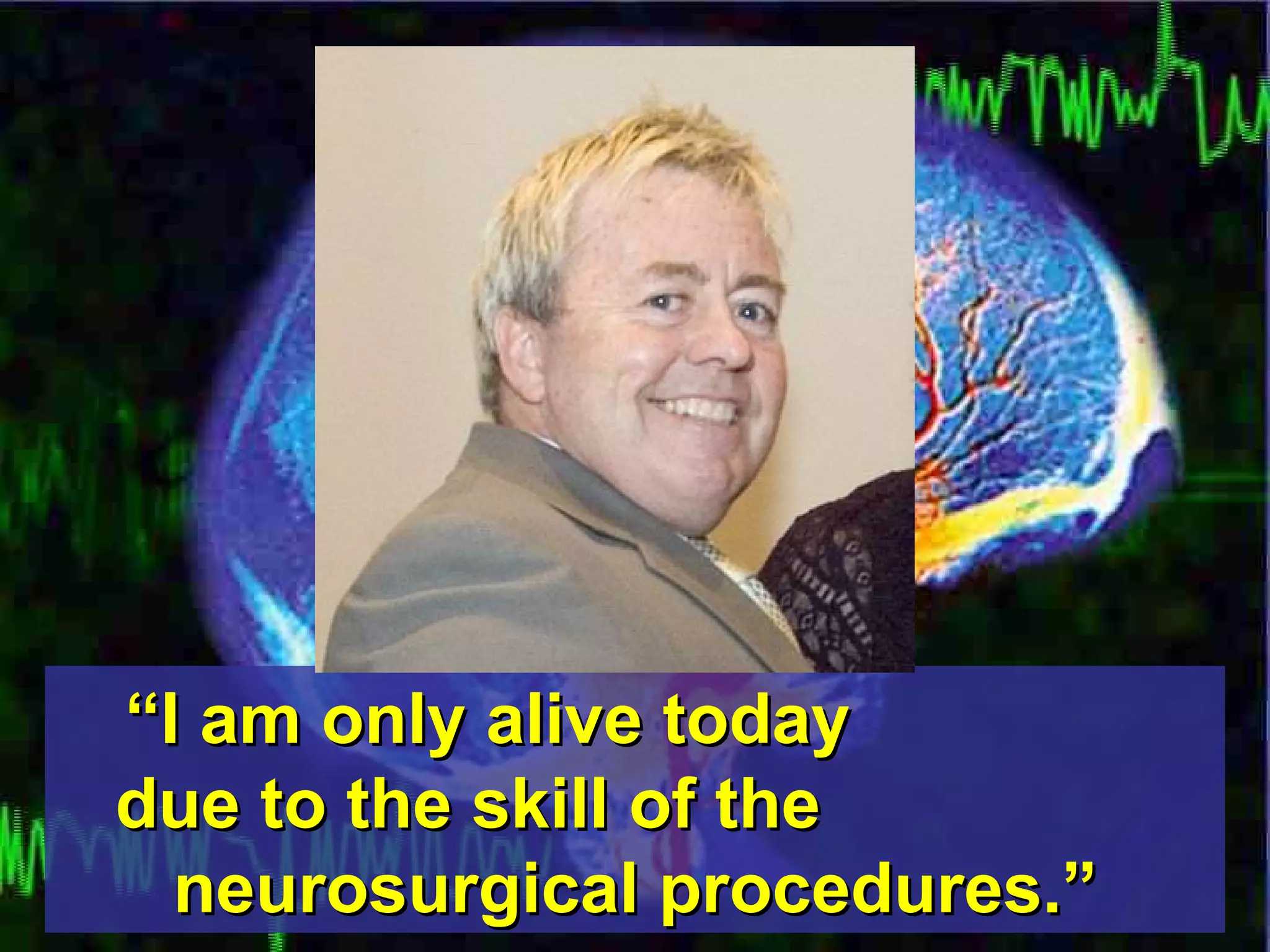 “I am only alive today due to the skill of the neurosurgical procedures.”